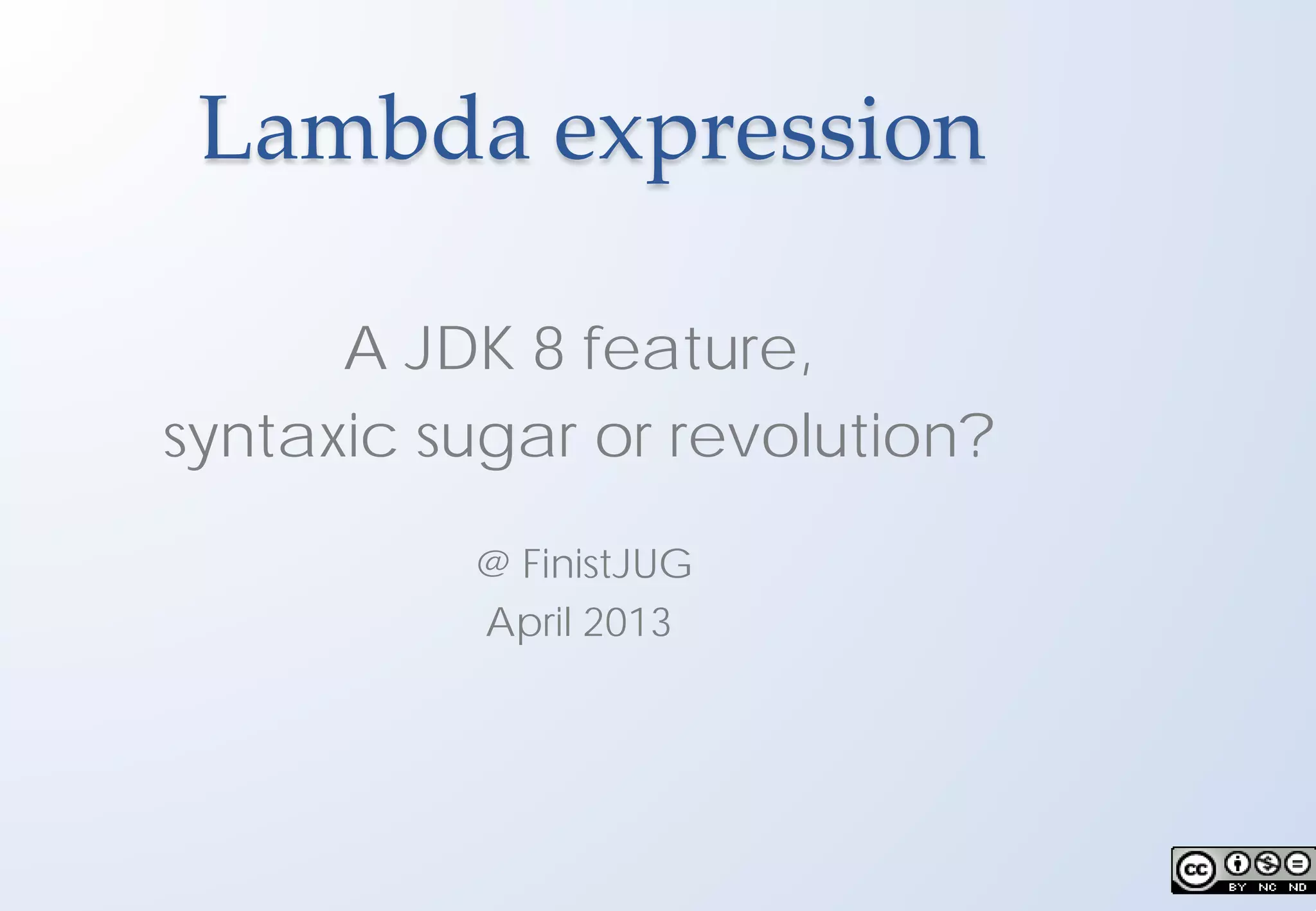 Lambda expression

A JDK 8 feature,
syntaxic sugar or revolution?

@ FinistJUG
April 2013

cc BY NC ND